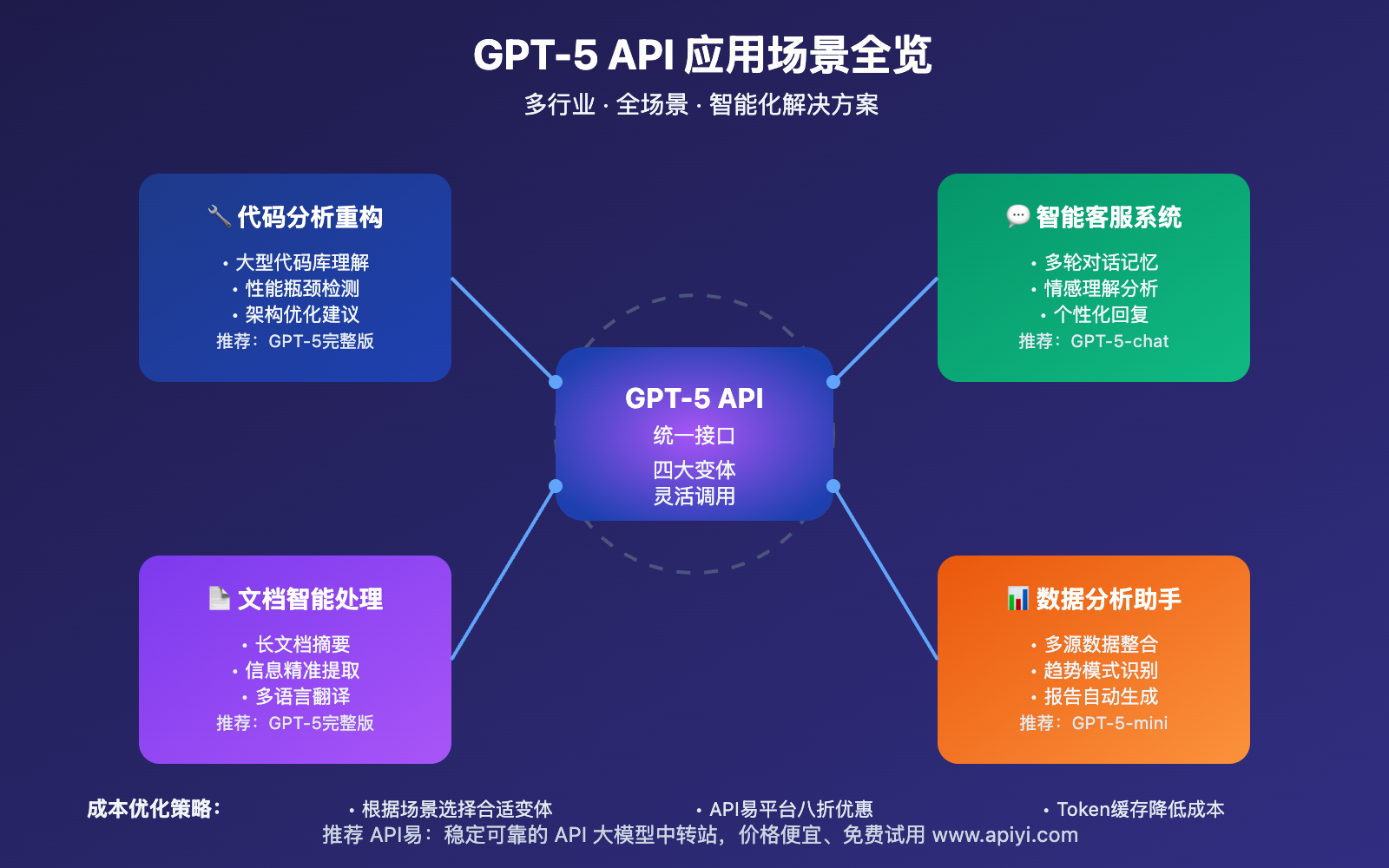 GPT-5 API 应用场景全览
多行业 · 全场景 · 智能化解决方案

🔧 代码分析重构
• 大型代码库理解
• 性能瓶颈检测
• 架构优化建议
推荐：GPT-5完整版

💬 智能客服系统
• 多轮对话记忆
• 情感理解分析
• 个性化回复
推荐：GPT-5-chat

GPT-5 API
统一接口
四大变体
灵活调用

📄 文档智能处理
• 长文档摘要
• 信息精准提取
• 多语言翻译
推荐：GPT-5完整版

📊 数据分析助手
• 多源数据整合
• 趋势模式识别
• 报告自动生成
推荐：GPT-5-mini

成本优化策略：
• 根据场景选择合适变体
• API易平台八折优惠
• Token缓存降低成本
推荐 API易：稳定可靠的 API 大模型中转站，价格便宜、免费试用 www.apiyi.com